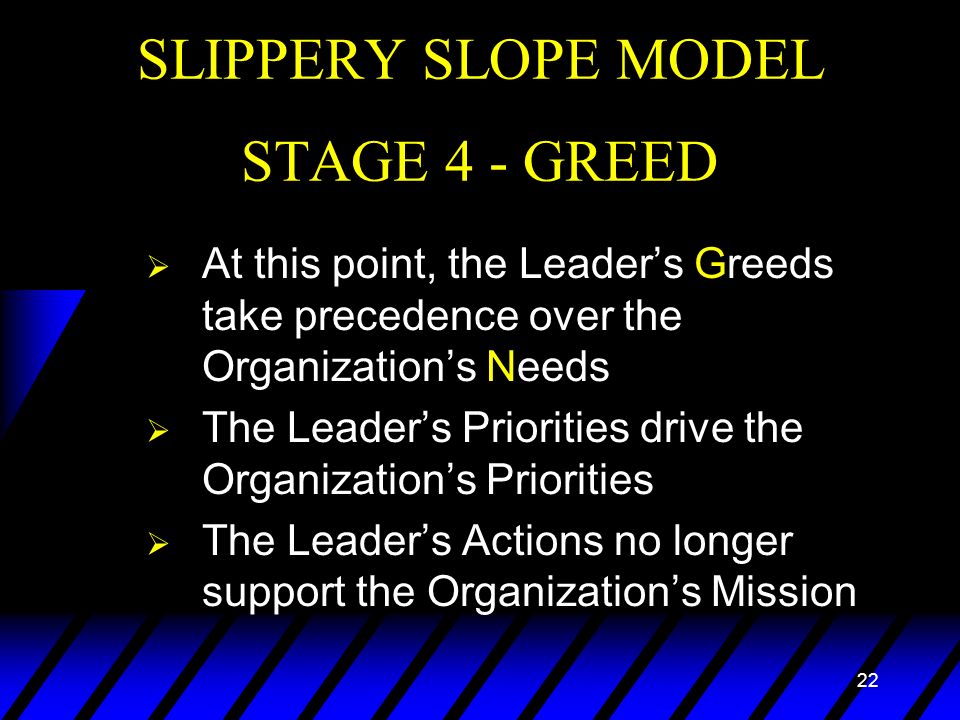 SLIPPERY SLOPE MODEL

STAGE 4 - GREED

➢ At this point, the Leader’s Greeds take precedence over the Organization’s Needs

➢ The Leader’s Priorities drive the Organization’s Priorities

➢ The Leader’s Actions no longer support the Organization’s Mission

22